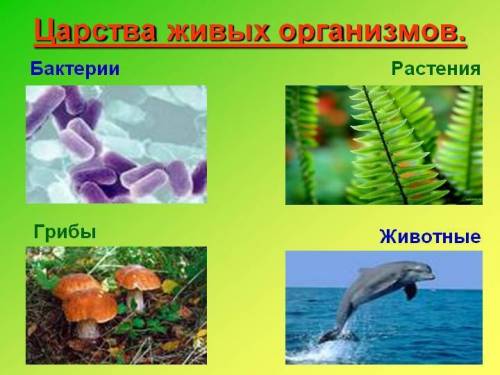 Царства живых организмов.

Бактерии

Растения

Грибы

Животные